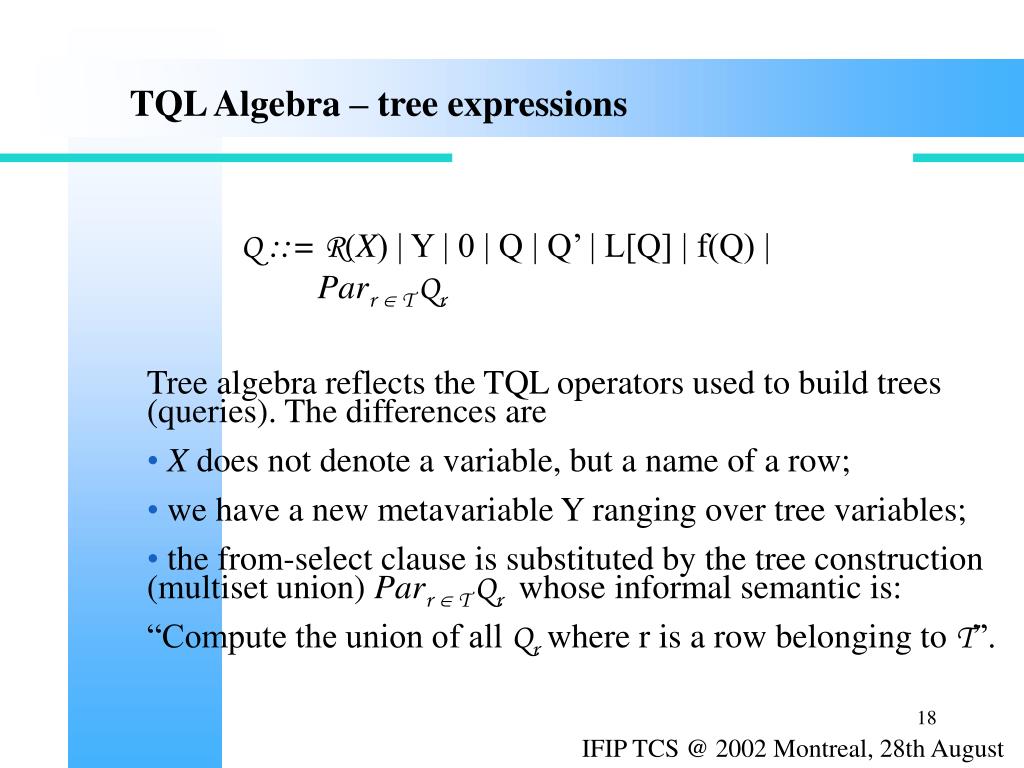 TQL Algebra – tree expressions

$Q ::= \mathcal{R}(X)$ | Y | 0 | Q | Q’ | L[Q] | f(Q) | $Par_{r \in \mathcal{T}} Q_r$

Tree algebra reflects the TQL operators used to build trees (queries). The differences are

• $X$ does not denote a variable, but a name of a row;

• we have a new metavariable Y ranging over tree variables;

• the from-select clause is substituted by the tree construction (multiset union) $Par_{r \in \mathcal{T}} Q_r$ whose informal semantic is:

“Compute the union of all $Q_r$ where r is a row belonging to $\mathcal{T}$”.

18

IFIP TCS @ 2002 Montreal, 28th August